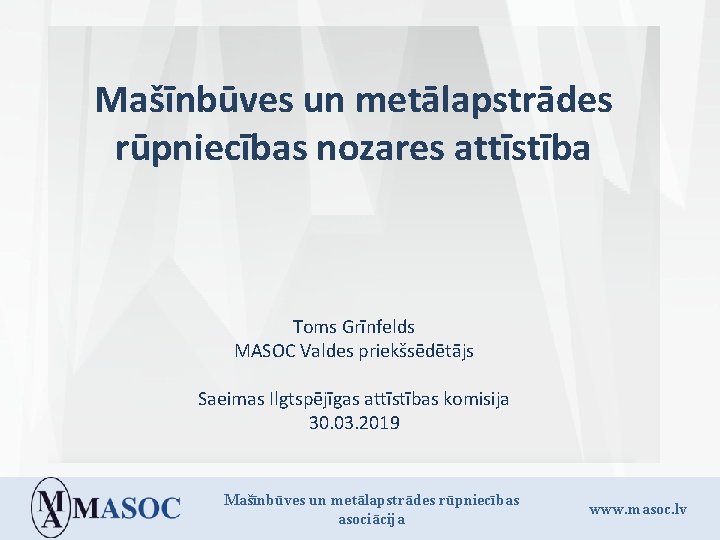 Mašīnbūves un metālapstrādes rūpniecības nozares attīstība

Toms Grīnfelds
MASOC Valdes priekšsēdētājs

Saeimas Ilgtspējīgas attīstības komisija
30.03.2019

MASOC

Mašīnbūves un metālapstrādes rūpniecības asociācija

www.masoc.lv